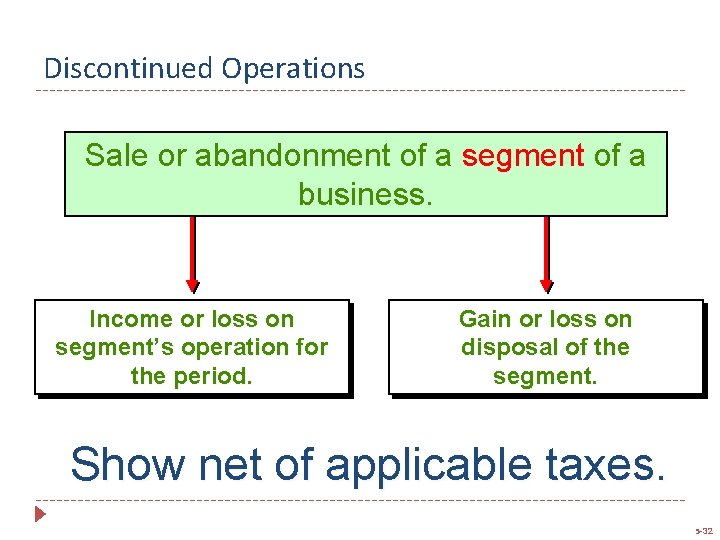 Discontinued Operations

Sale or abandonment of a segment of a business.

Income or loss on segment's operation for the period.

Gain or loss on disposal of the segment.

Show net of applicable taxes.

5-32